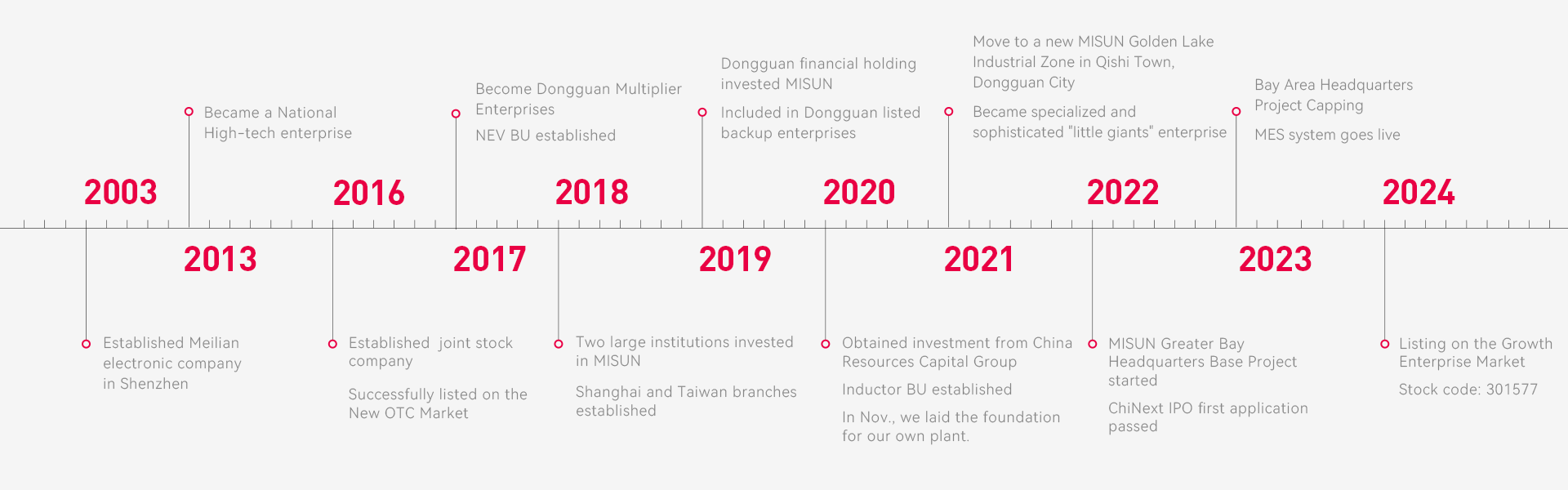 2003

Established Meilian electronic company in Shenzhen

2013

Became a National High-tech enterprise

2016

Established joint stock company

Successfully listed on the New OTC Market

2017

Become Dongguan Multiplier Enterprises

NEV BU established

2018

Two large institutions invested in MISUN

Shanghai and Taiwan branches established

2019

Dongguan financial holding invested MISUN

Included in Dongguan listed backup enterprises

2020

Obtained investment from China Resources Capital Group

Inductor BU established

In Nov., we laid the foundation for our own plant.

2021

Move to a new MISUN Golden Lake Industrial Zone in Qishi Town, Dongguan City

Became specialized and sophisticated "little giants" enterprise

2022

MISUN Greater Bay Headquarters Base Project started

ChiNext IPO first application passed

2023

Bay Area Headquarters Project Capping

MES system goes live

2024

Listing on the Growth Enterprise Market

Stock code: 301577